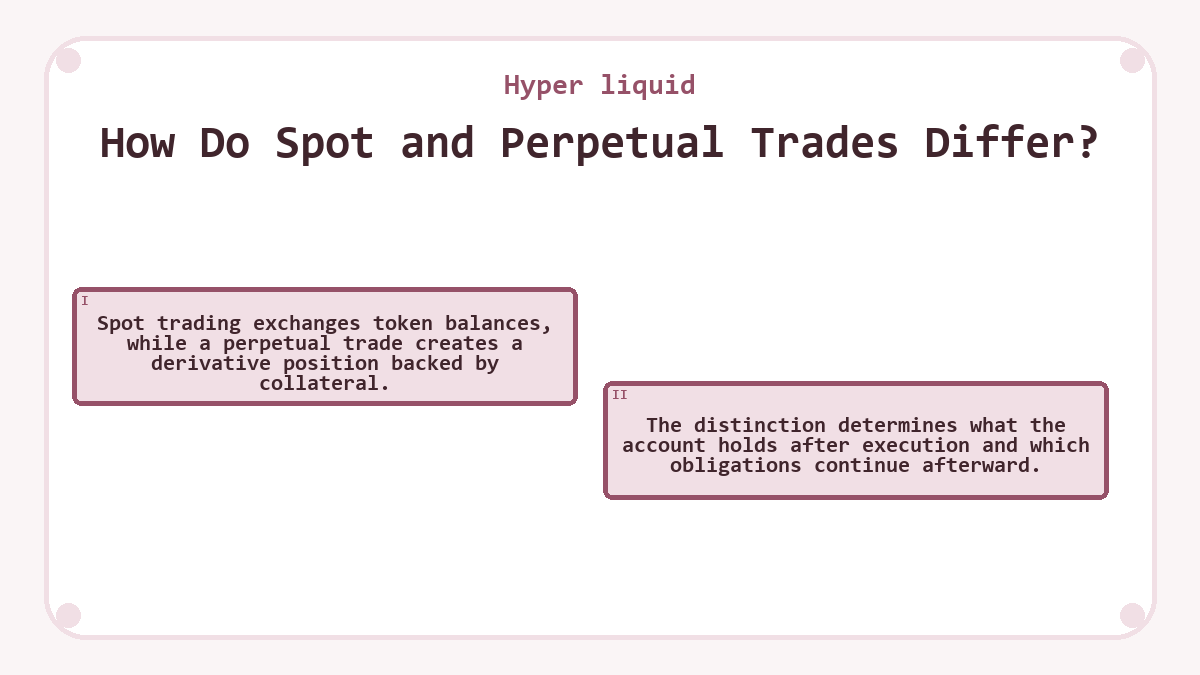 Hyper liquid

How Do Spot and Perpetual Trades Differ?

I

Spot trading exchanges token balances, while a perpetual trade creates a derivative position backed by collateral.

II

The distinction determines what the account holds after execution and which obligations continue afterward.